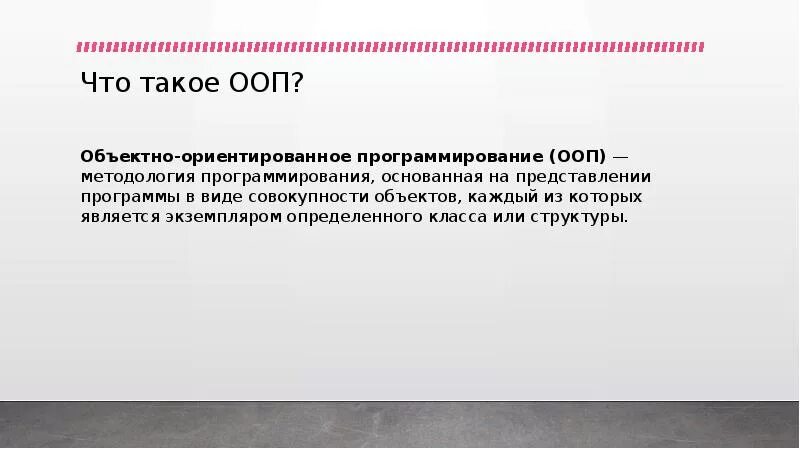 Что такое ООП?

Объектно-ориентированное программирование (ООП) — методология программирования, основанная на представлении программы в виде совокупности объектов, каждый из которых является экземпляром определенного класса или структуры.